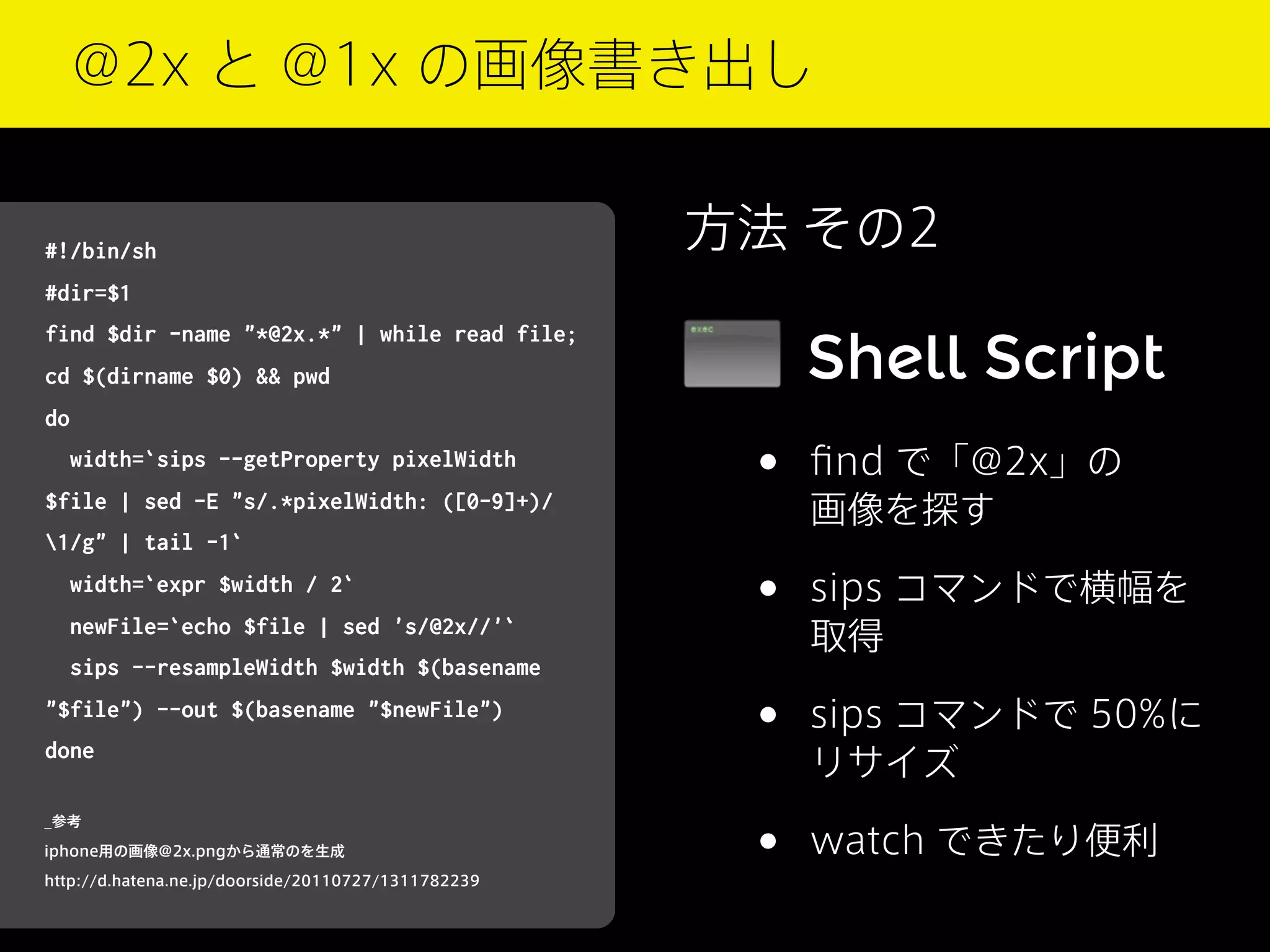 @2x と @1x の画像書き出し

#!/bin/sh
#dir=$1
find $dir -name "*@2x.*" | while read file;
cd $(dirname $0) && pwd
do
width=`sips --getProperty pixelWidth $file | sed -E "s/.*pixelWidth: ([0-9]+)/\1/g" | tail -1`
width=`expr $width / 2`
newFile=`echo $file | sed 's/@2x//'`
sips --resampleWidth $width $(basename "$file") --out $(basename "$newFile")
done

_参考
iphone用の画像@2x.pngから通常のを生成
http://d.hatena.ne.jp/doorside/20110727/1311782239

方法 その2

exec

Shell Script

• find で「@2x」の画像を探す
• sips コマンドで横幅を取得
• sips コマンドで 50%にリサイズ
• watch できたり便利